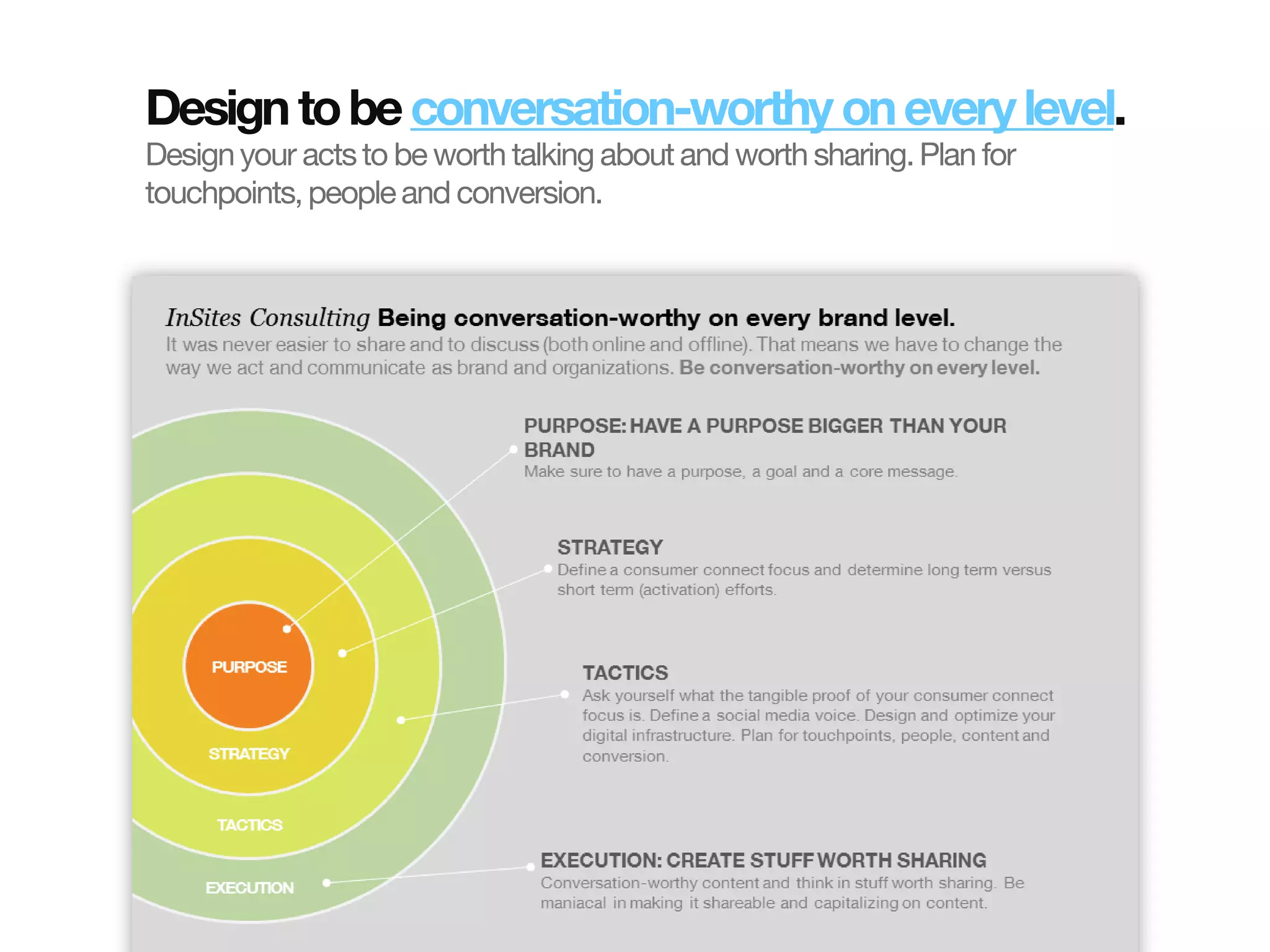 Design to be conversation-worthy on every level.

Design your acts to be worth talking about and worth sharing. Plan for touchpoints, people and conversion.

InSites Consulting Being conversation-worthy on every brand level.

It was never easier to share and to discuss (both online and offline). That means we have to change the way we act and communicate as brand and organizations. Be conversation-worthy on every level.

PURPOSE

STRATEGY

TACTICS

EXECUTION

PURPOSE: HAVE A PURPOSE BIGGER THAN YOUR BRAND

Make sure to have a purpose, a goal and a core message.

STRATEGY

Define a consumer connect focus and determine long term versus short term (activation) efforts.

TACTICS

Ask yourself what the tangible proof of your consumer connect focus is. Define a social media voice. Design and optimize your digital infrastructure. Plan for touchpoints, people, content and conversion.

EXECUTION: CREATE STUFF WORTH SHARING

Conversation-worthy content and think in stuff worth sharing. Be maniacal in making it shareable and capitalizing on content.